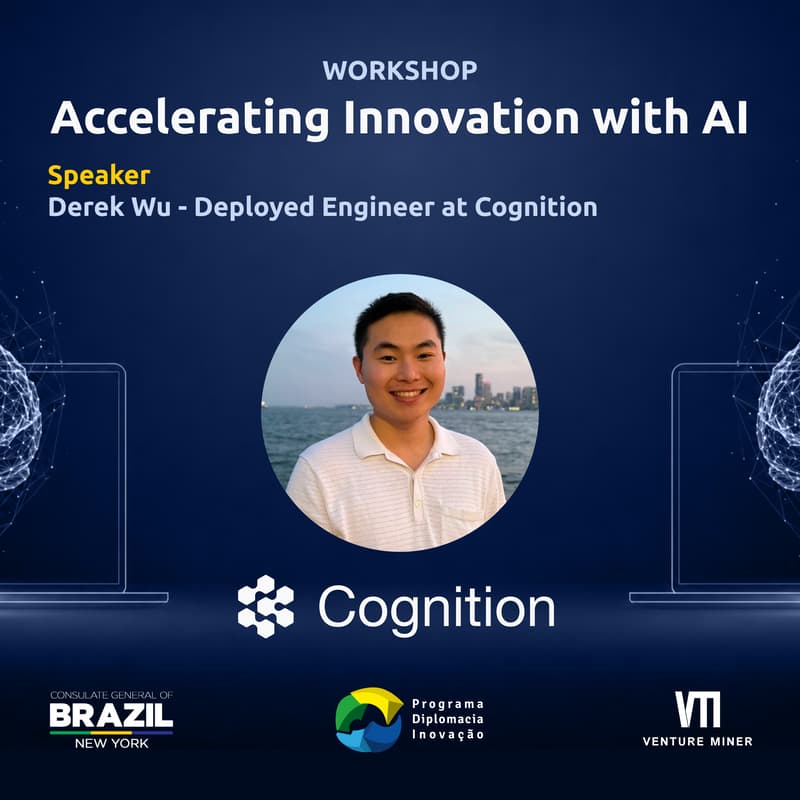 WORKSHOP
Accelerating Innovation with AI

Speaker
Derek Wu - Deployed Engineer at Cognition

Cognition

CONSULATE GENERAL OF
BRAZIL
NEW YORK

Programa
Diplomacia
Inovação

VM
VENTURE MINER